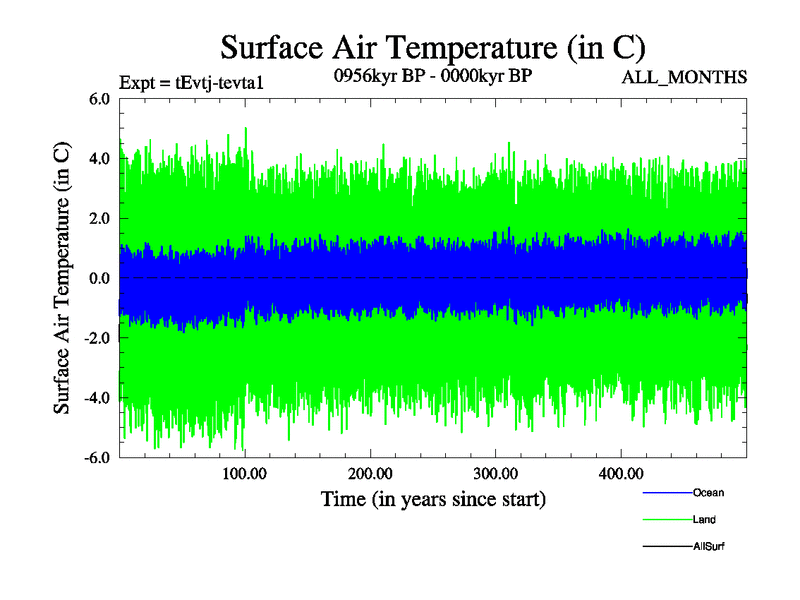 Surface Air Temperature (in C)

Expt = tEvtj-tevta1

0956kyr BP - 0000kyr BP

ALL_MONTHS

Surface Air Temperature (in C)

6.0
4.0
2.0
0.0
-2.0
-4.0
-6.0

100.00
200.00
300.00
400.00

Time (in years since start)

Ocean
Land
AllSurf